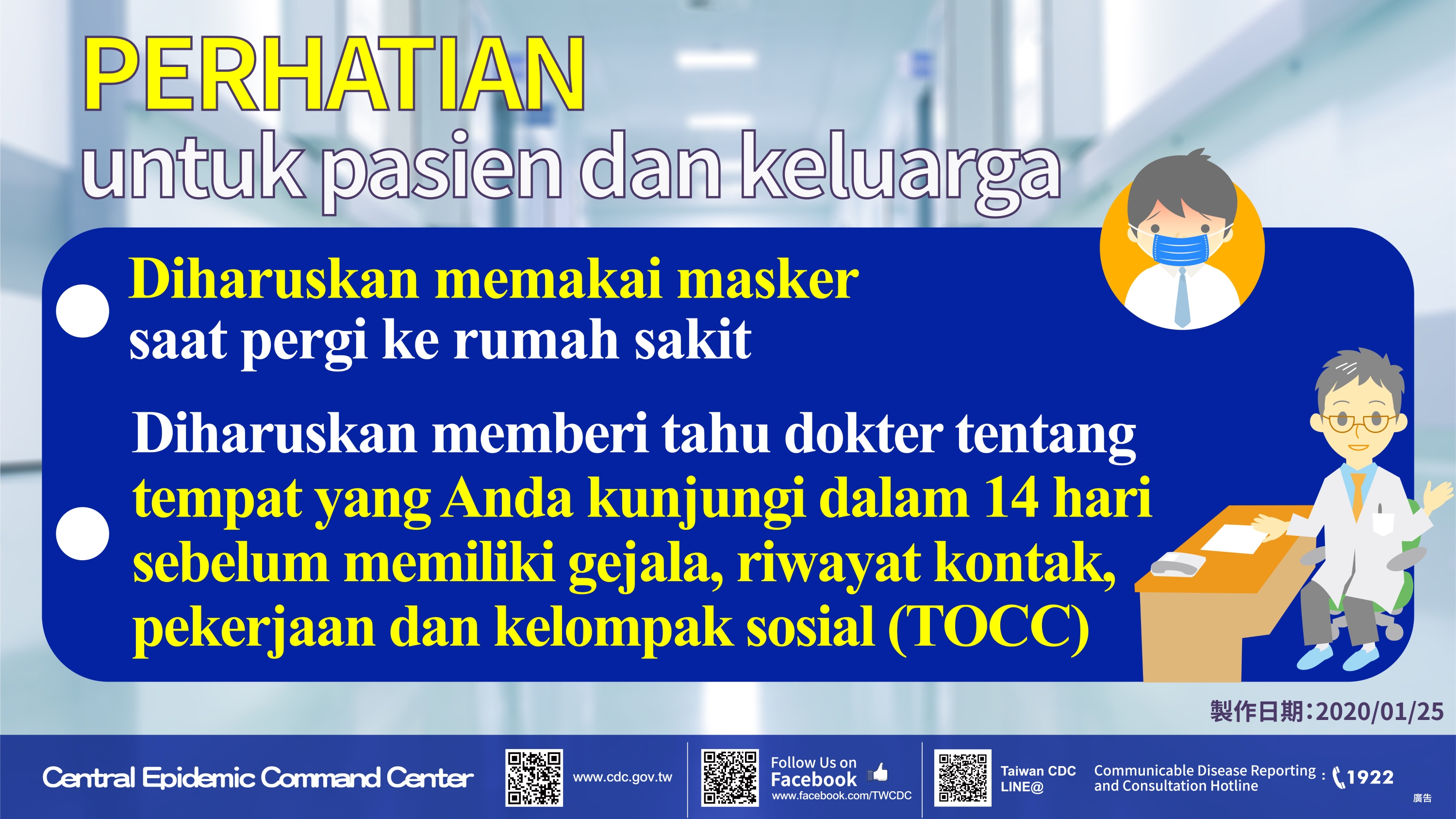 PERHATIAN
untuk pasien dan keluarga

Diharuskan memakai masker saat pergi ke rumah sakit

Diharuskan memberi tahu dokter tentang tempat yang Anda kunjungi dalam 14 hari sebelum memiliki gejala, riwayat kontak, pekerjaan dan kelompak sosial (TOCC)

製作日期:2020/01/25

Central Epidemic Command Center

www.cdc.gov.tw

Follow Us on Facebook
www.facebook.com/TWCDC

Taiwan CDC LINE@

Communicable Disease Reporting and Consultation Hotline : 1922

廣告